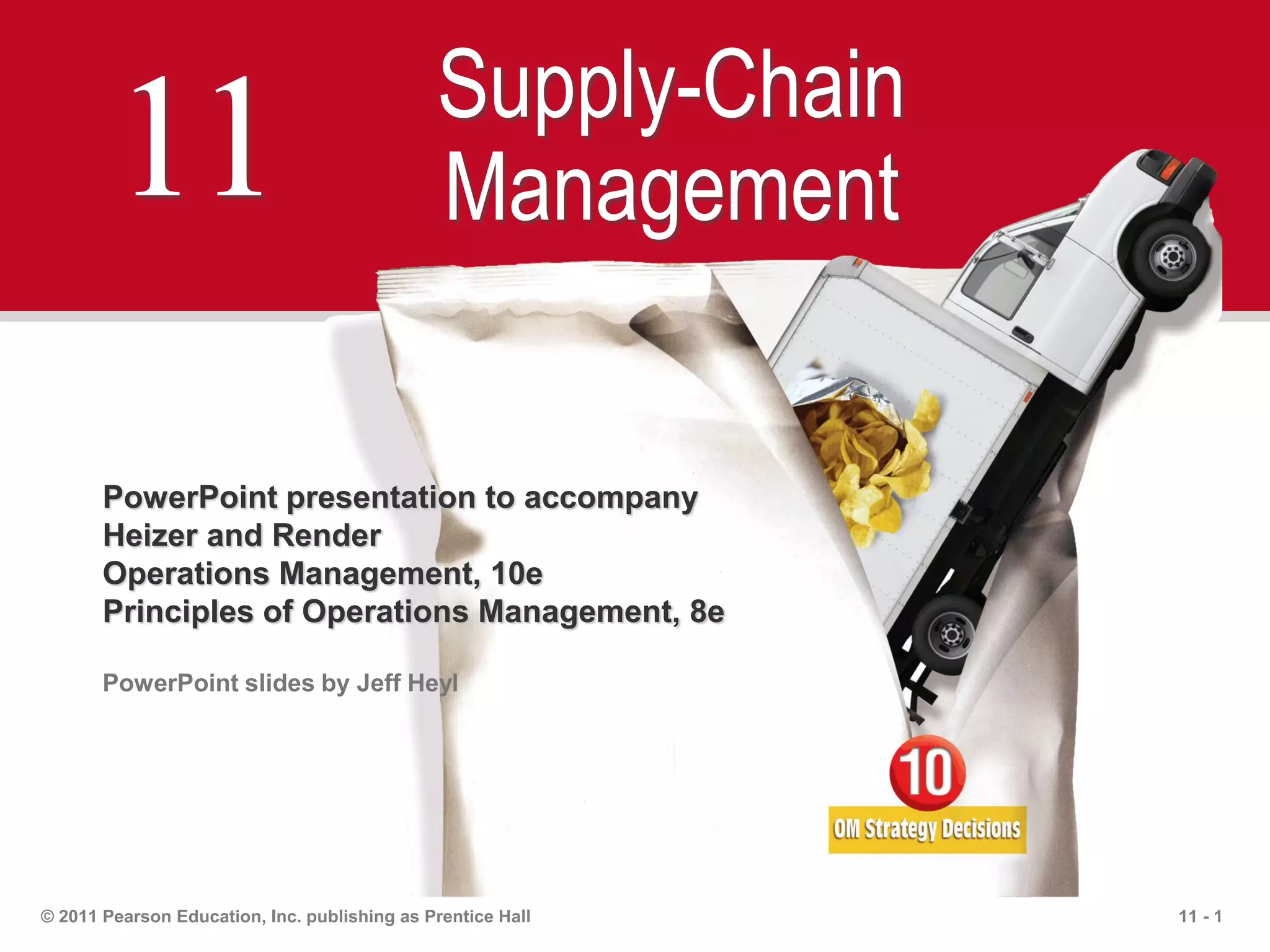 11

Supply-Chain Management

PowerPoint presentation to accompany
Heizer and Render
Operations Management, 10e
Principles of Operations Management, 8e

PowerPoint slides by Jeff Heyl

10
OM Strategy Decisions

© 2011 Pearson Education, Inc. publishing as Prentice Hall

11 - 1